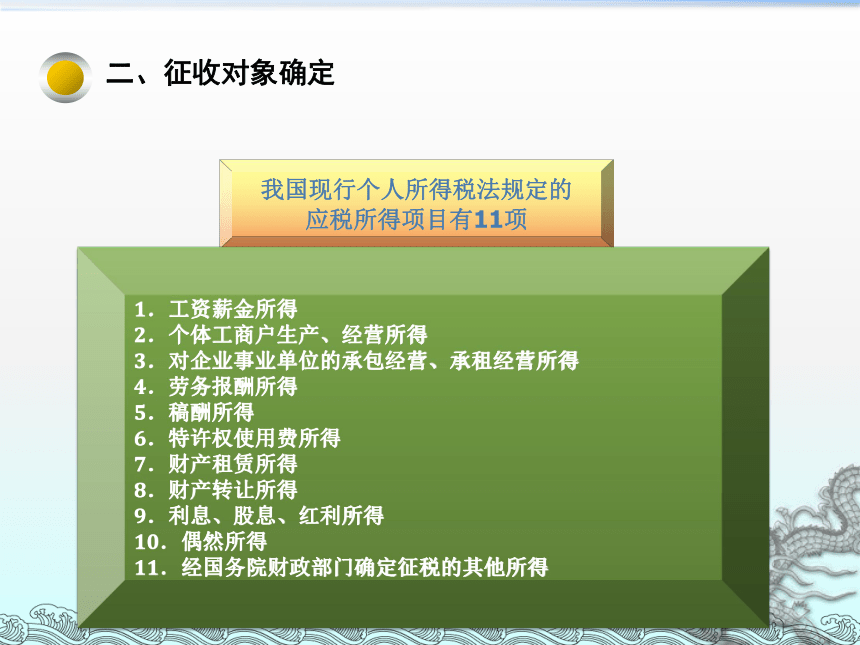 二、征收对象确定

我国现行个人所得税法规定的应税所得项目有11项

1．工资薪金所得
2．个体工商户生产、经营所得
3．对企业事业单位的承包经营、承租经营所得
4．劳务报酬所得
5．稿酬所得
6．特许权使用费所得
7．财产租赁所得
8．财产转让所得
9．利息、股息、红利所得
10．偶然所得
11．经国务院财政部门确定征税的其他所得